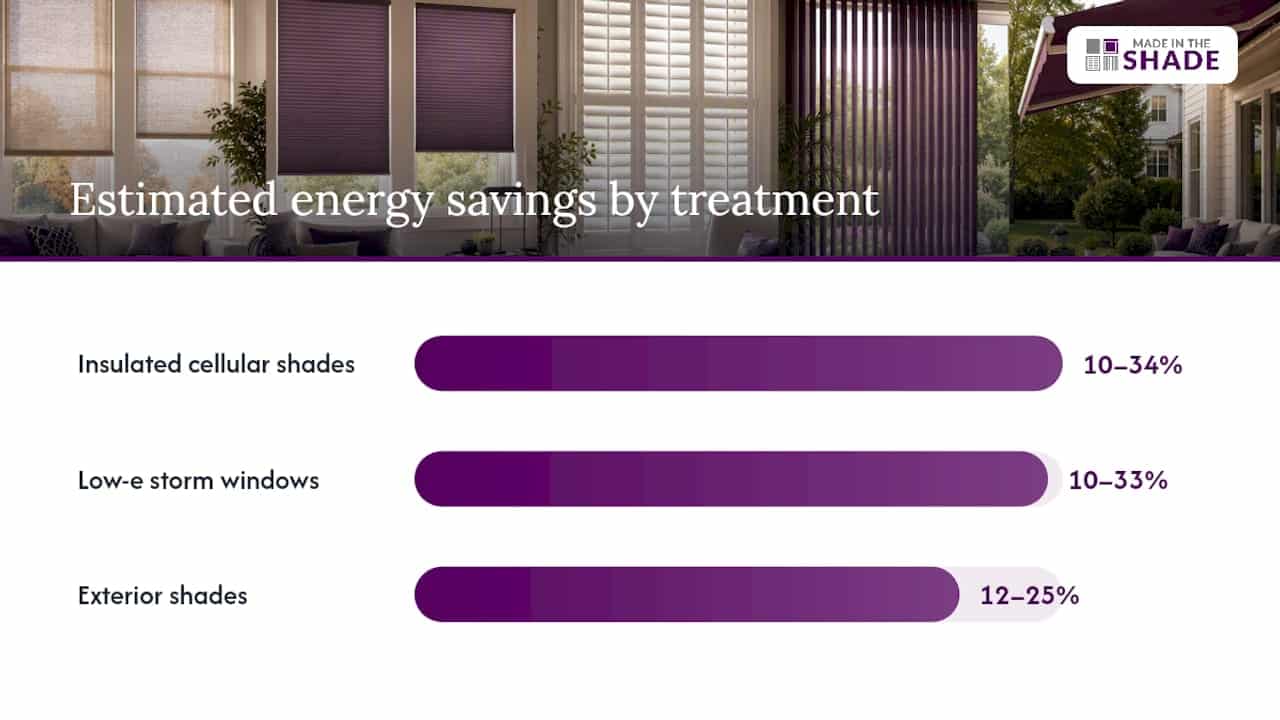 MADE IN THE SHADE

Estimated energy savings by treatment

Insulated cellular shades 10–34%

Low-e storm windows 10–33%

Exterior shades 12–25%